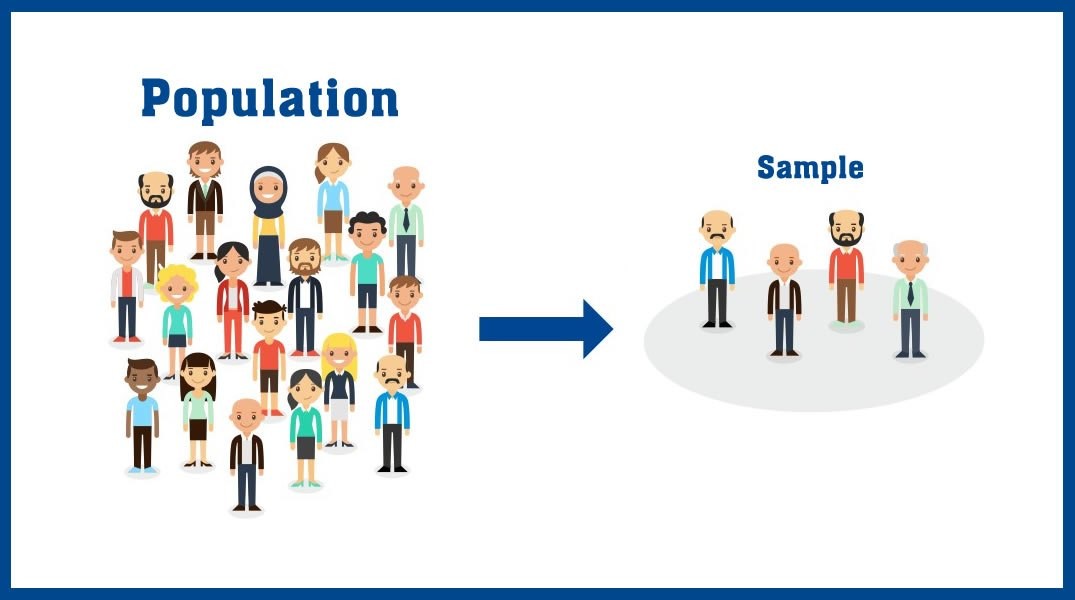 Population

Sample